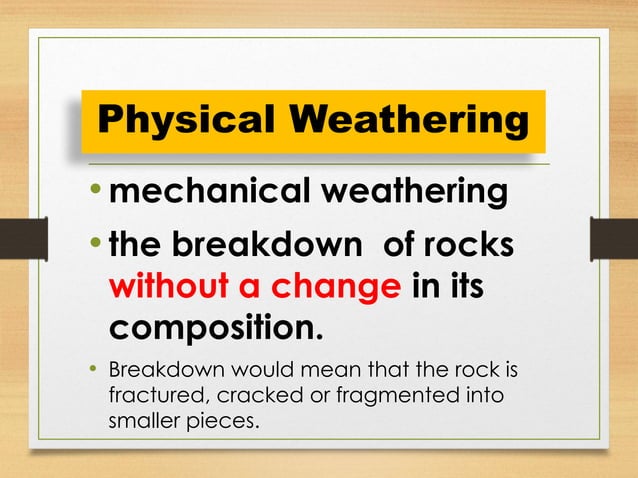 Physical Weathering

• mechanical weathering

• the breakdown of rocks without a change in its composition.

• Breakdown would mean that the rock is fractured, cracked or fragmented into smaller pieces.